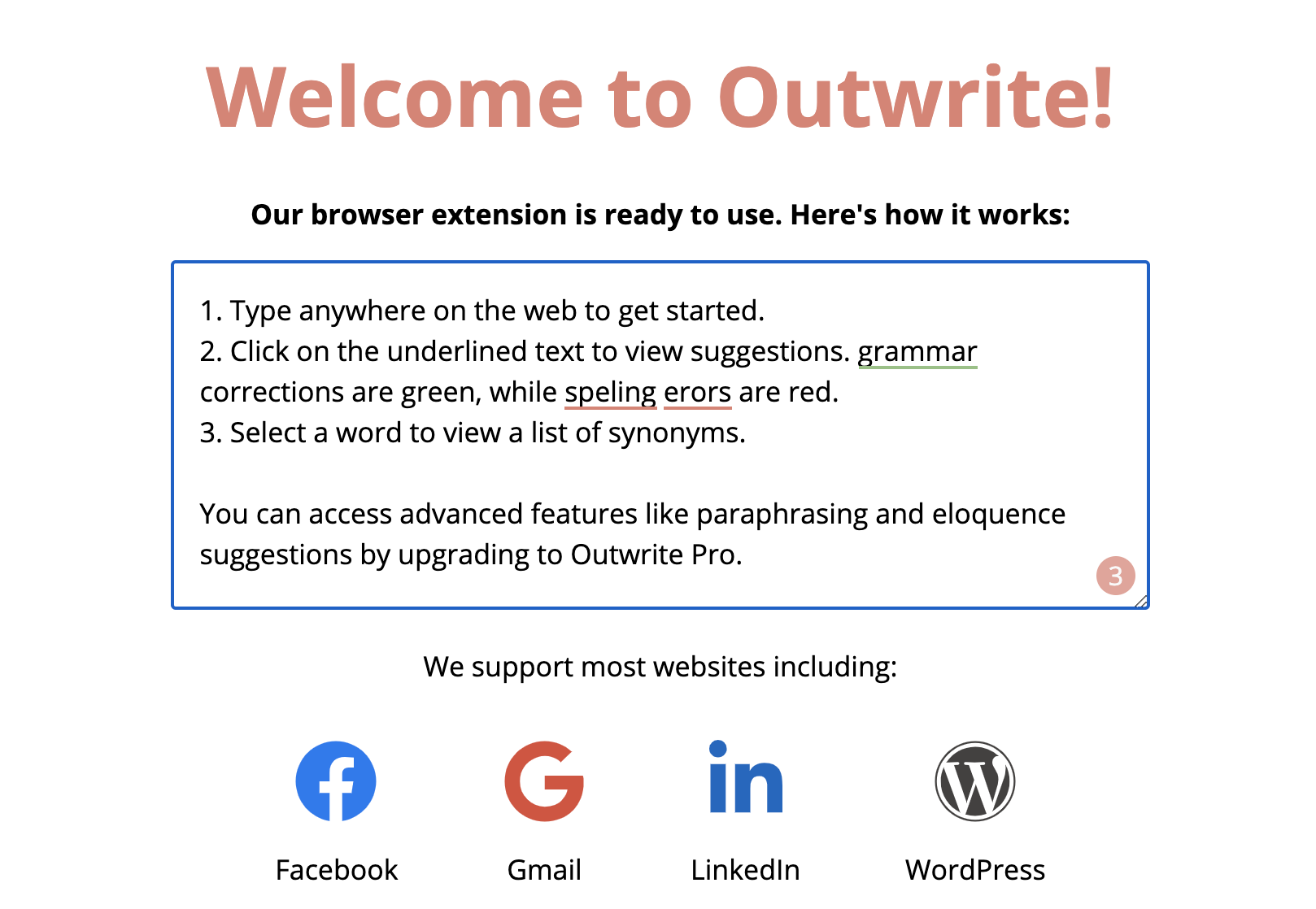 Welcome to Outwrite!

Our browser extension is ready to use. Here's how it works:

1. Type anywhere on the web to get started.
2. Click on the underlined text to view suggestions. grammar corrections are green, while speling erors are red.
3. Select a word to view a list of synonyms.

You can access advanced features like paraphrasing and eloquence suggestions by upgrading to Outwrite Pro.

3

We support most websites including:

Facebook

Gmail

LinkedIn

WordPress